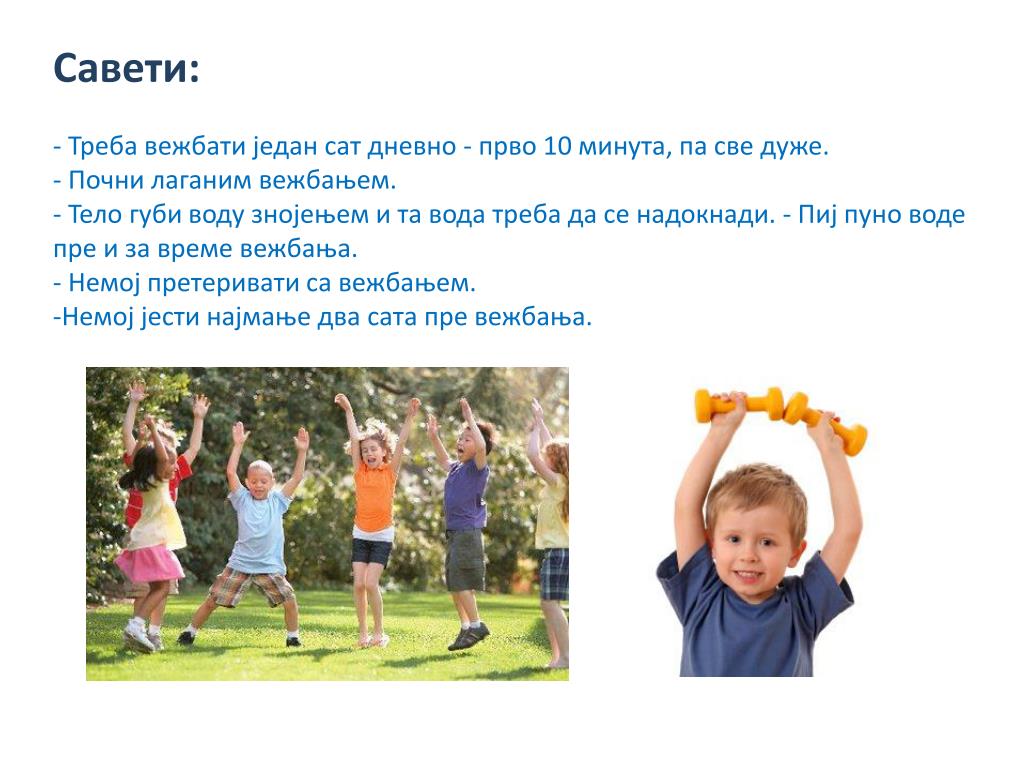 Савети:

- Треба вежбати један сат дневно - прво 10 минута, па све дуже.
- Почни лаганим вежбањем.
- Тело губи воду знојењем и та вода треба да се надокнади. - Пиј пуно воде пре и за време вежбања.
- Немој претеривати са вежбањем.
-Немој јести најмање два сата пре вежбања.